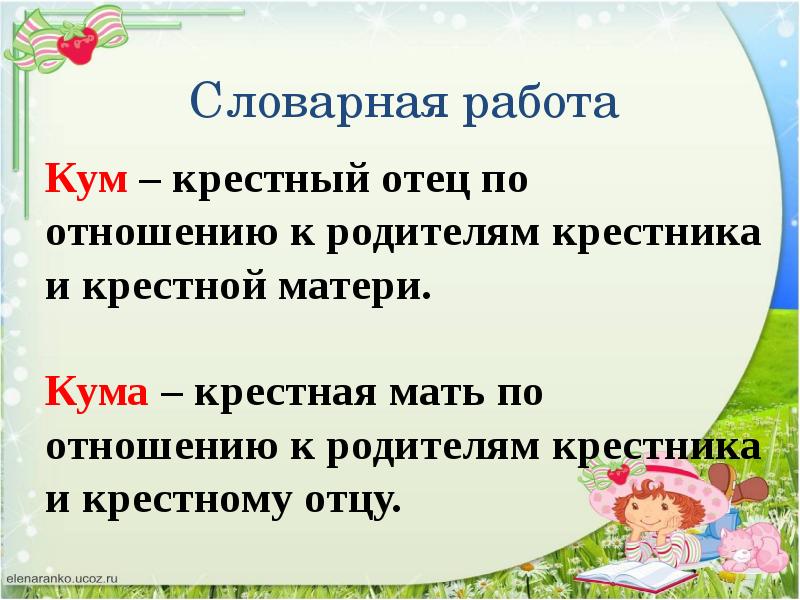 Словарная работа

Кум – крестный отец по отношению к родителям крестника и крестной матери.

Кума – крестная мать по отношению к родителям крестника и крестному отцу.

elenaranko.ucoz.ru